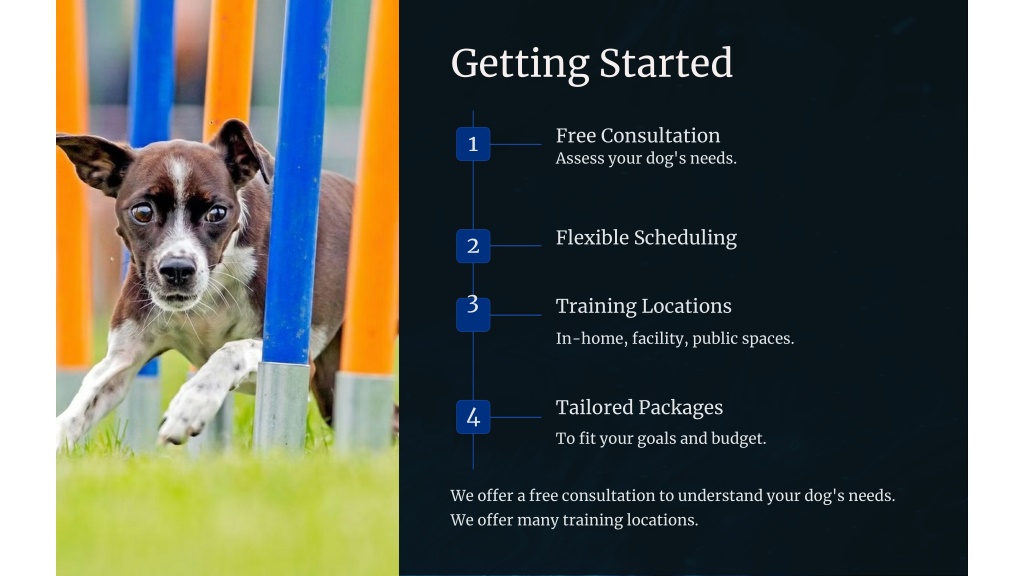 Getting Started

1
Free Consultation
Assess your dog's needs.

2
Flexible Scheduling

3
Training Locations
In-home, facility, public spaces.

4
Tailored Packages
To fit your goals and budget.

We offer a free consultation to understand your dog's needs. We offer many training locations.